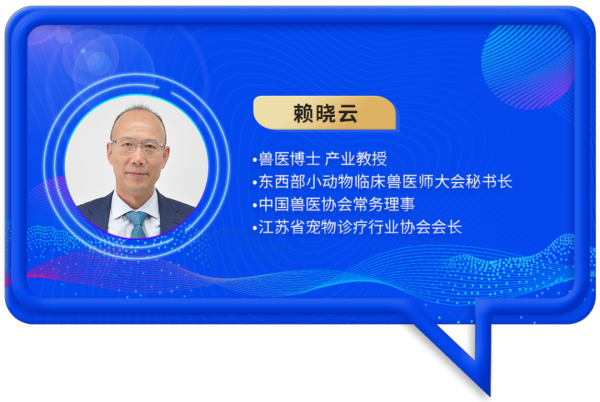 赖晓云

•兽医博士 产业教授
•东西部小动物临床兽医师大会秘书长
•中国兽医协会常务理事
•江苏省宠物诊疗行业协会会长